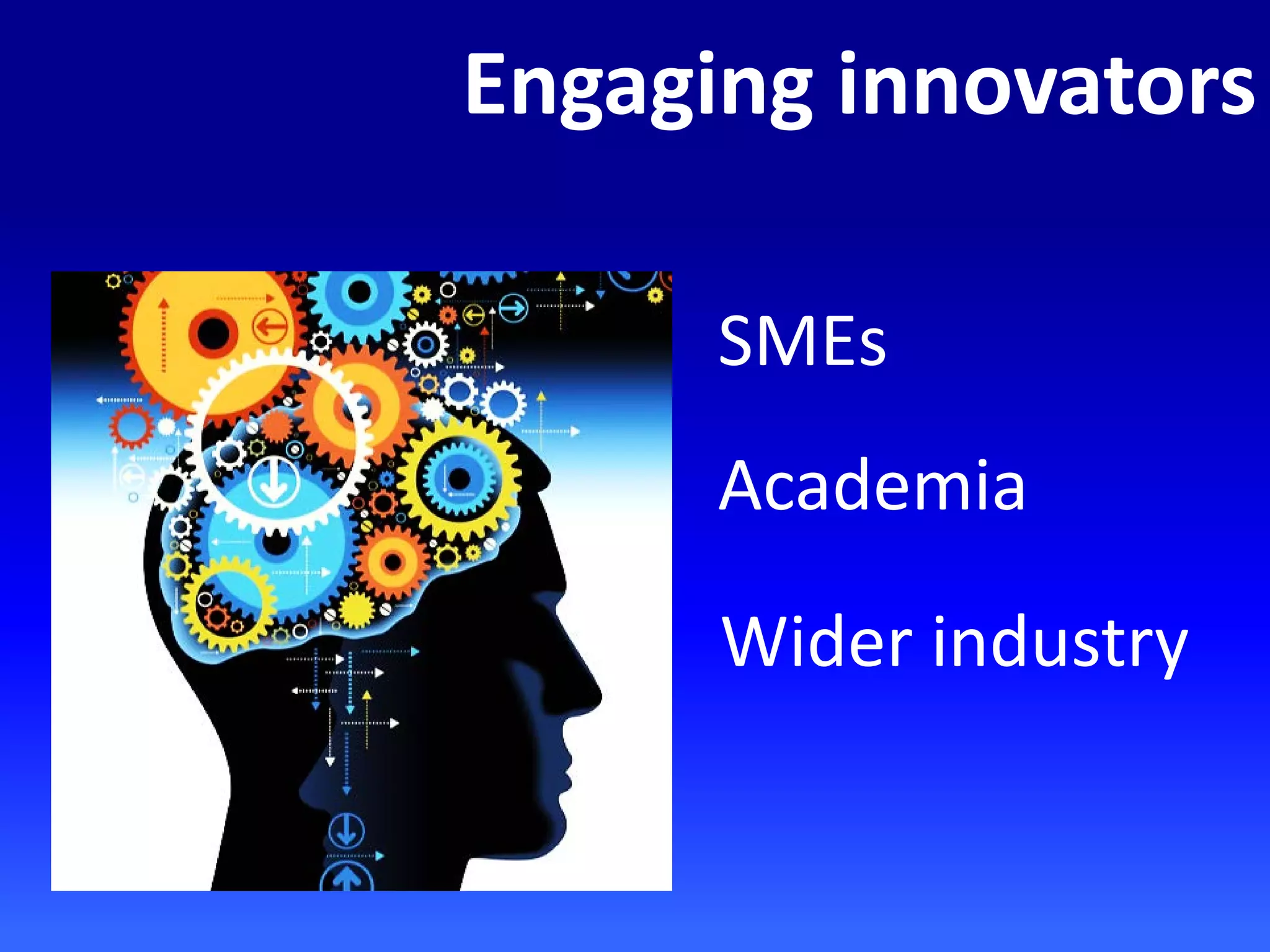 Engaging innovators

SMEs

Academia

Wider industry